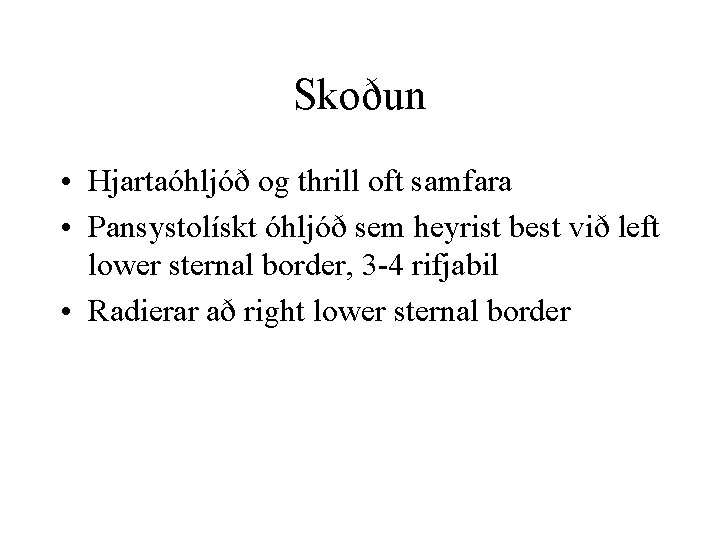 Skoðun

• Hjartaóhljóð og thrill oft samfara
• Pansystolískt óhljóð sem heyrist best við left lower sternal border, 3-4 rifjabil
• Radierar að right lower sternal border